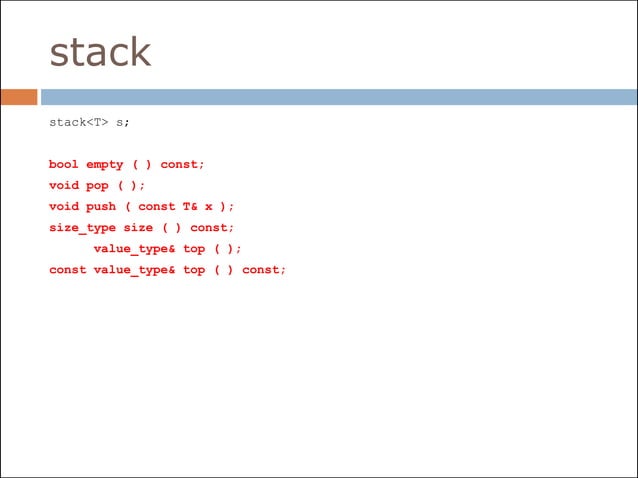 stack

stack<T> s;

bool empty ( ) const;
void pop ( );
void push ( const T& x );
size_type size ( ) const;
      value_type& top ( );
const value_type& top ( ) const;